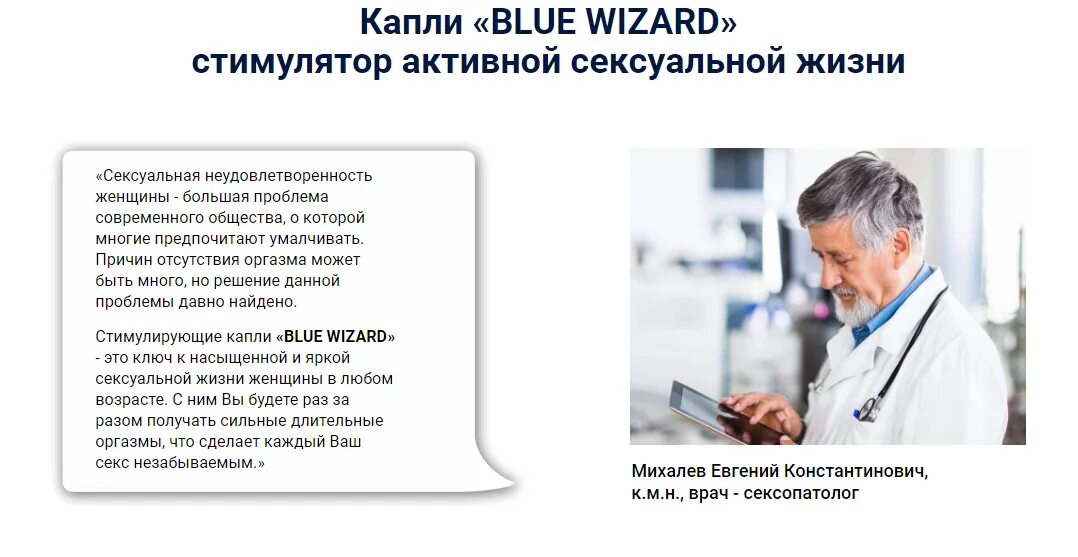 Капли «BLUE WIZARD»
стимулятор активной сексуальной жизни

«Сексуальная неудовлетворенность женщины - большая проблема современного общества, о которой многие предпочитают умалчивать. Причин отсутствия оргазма может быть много, но решение данной проблемы давно найдено.

Стимулирующие капли «BLUE WIZARD» - это ключ к насыщенной и яркой сексуальной жизни женщины в любом возрасте. С ним Вы будете раз за разом получать сильные длительные оргазмы, что сделает каждый Ваш секс незабываемым.»

Михалев Евгений Константинович,
к.м.н., врач - сексопатолог